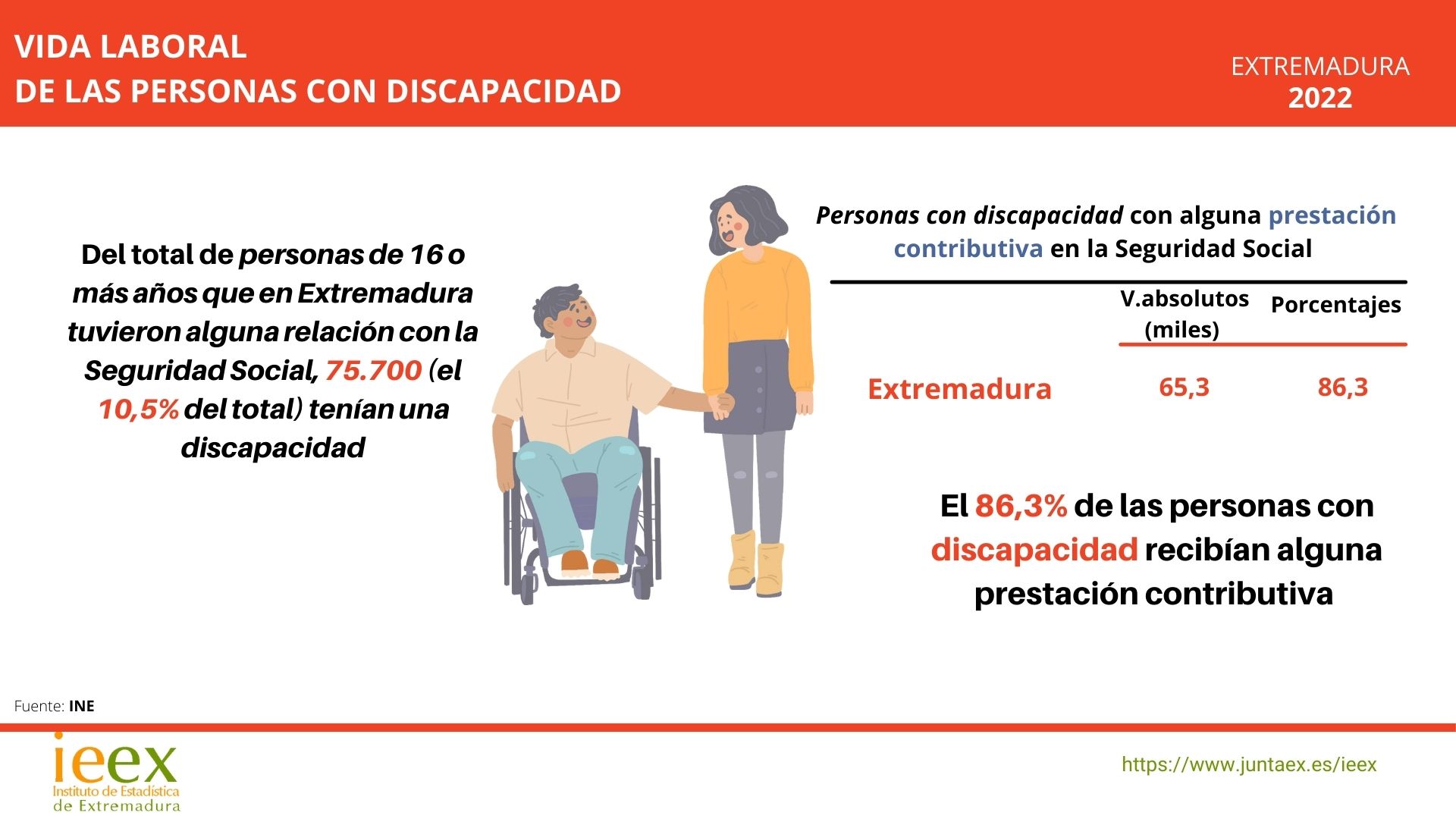 VIDA LABORAL
DE LAS PERSONAS CON DISCAPACIDAD

EXTREMADURA
2022

Del total de personas de 16 o más años que en Extremadura tuvieron alguna relación con la Seguridad Social, 75.700 (el 10,5% del total) tenían una discapacidad

Personas con discapacidad con alguna prestación contributiva en la Seguridad Social

| | V.absolutos (miles) | Porcentajes |
|---|---|---|
| Extremadura | 65,3 | 86,3 |

El 86,3% de las personas con discapacidad recibían alguna prestación contributiva

Fuente: INE

ieex
Instituto de Estadística de Extremadura

https://www.juntaex.es/ieex